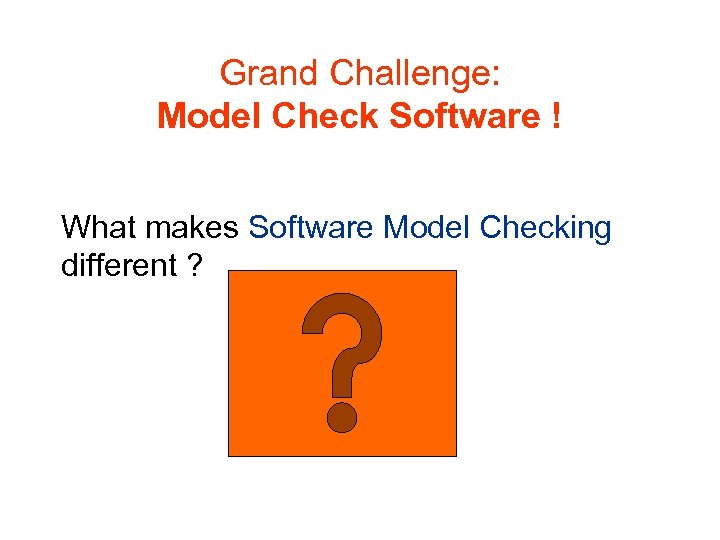 Grand Challenge:
Model Check Software !

What makes Software Model Checking different ?

?